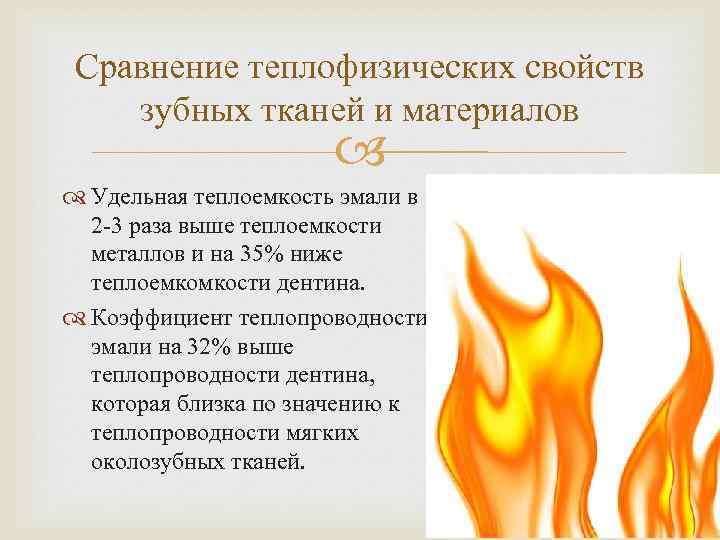 Сравнение теплофизических свойств зубных тканей и материалов

Удельная теплоемкость эмали в 2-3 раза выше теплоемкости металлов и на 35% ниже теплоемкомкости дентина.

Коэффициент теплопроводности эмали на 32% выше теплопроводности дентина, которая близка по значению к теплопроводности мягких околозубных тканей.